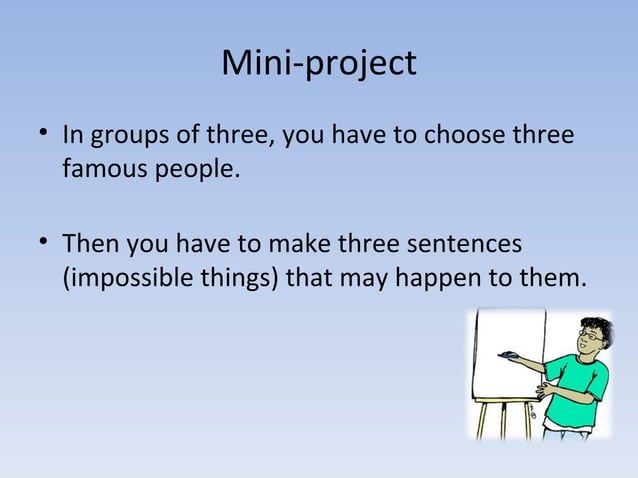 Mini-project

• In groups of three, you have to choose three famous people.

• Then you have to make three sentences (impossible things) that may happen to them.